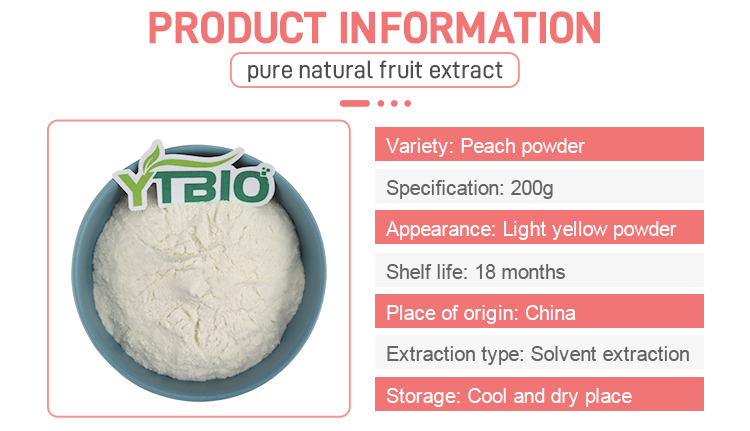 PRODUCT INFORMATION

pure natural fruit extract

YTBIO

Variety: Peach powder

Specification: 200g

Appearance: Light yellow powder

Shelf life: 18 months

Place of origin: China

Extraction type: Solvent extraction

Storage: Cool and dry place